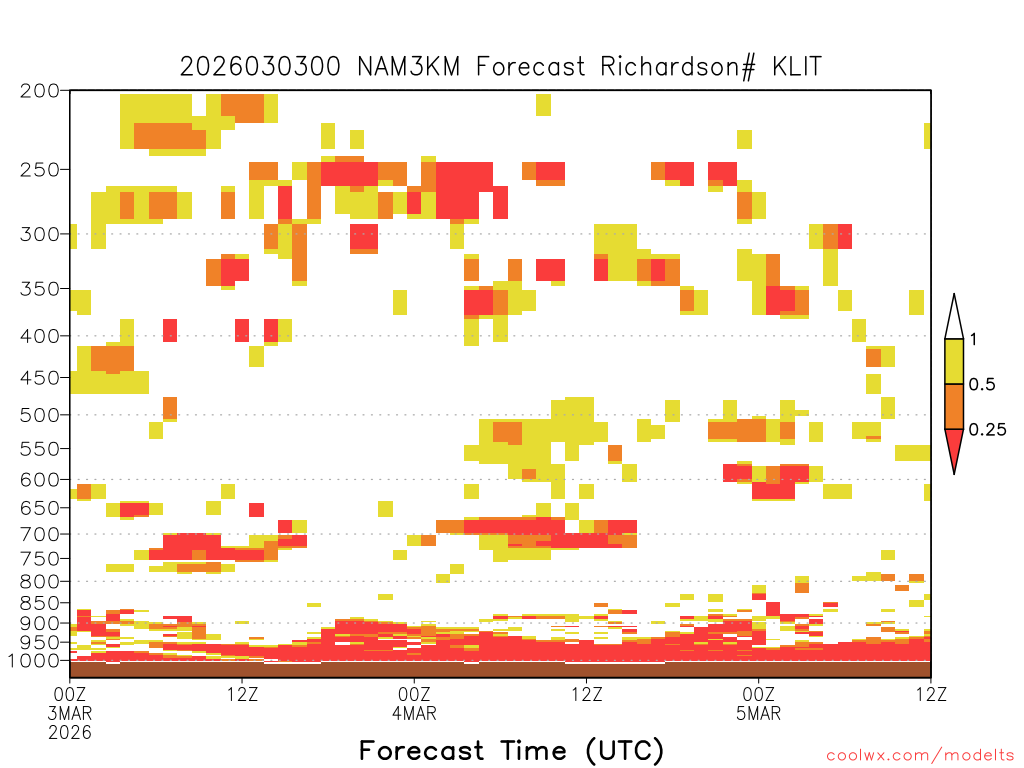 2026030300 NAM3KM Forecast Richardson# KLIT

200
250
300
350
400
450
500
550
600
650
700
750
800
850
900
950
1000

1
0.5
0.25

00Z 3MAR 2026
12Z
00Z 4MAR
12Z
00Z 5MAR
12Z

Forecast Time (UTC)

coolwx.com/modelts